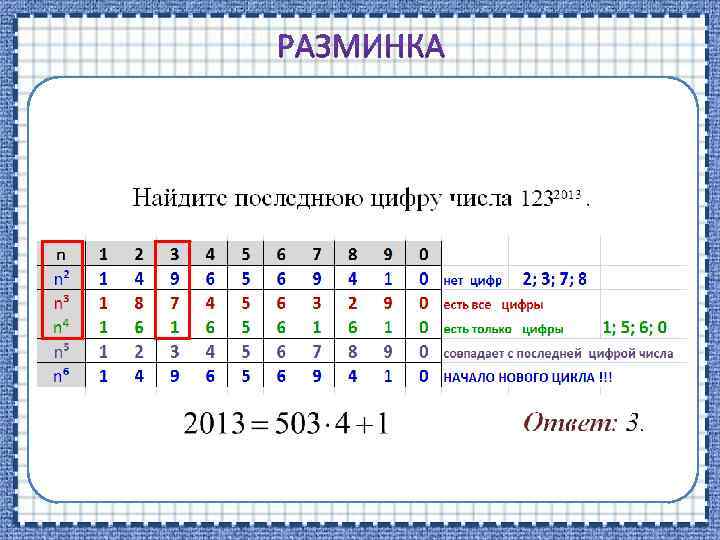 РАЗМИНКА

Найдите последнюю цифру числа $123^{2013}$.

| n | 1 | 2 | 3 | 4 | 5 | 6 | 7 | 8 | 9 | 0 | | |
|---|---|---|---|---|---|---|---|---|---|---|---|---|
| $n^2$ | 1 | 4 | 9 | 6 | 5 | 6 | 9 | 4 | 1 | 0 | нет цифр | 2; 3; 7; 8 |
| $n^3$ | 1 | 8 | 7 | 4 | 5 | 6 | 3 | 2 | 9 | 0 | есть все цифры | |
| $n^4$ | 1 | 6 | 1 | 6 | 5 | 6 | 1 | 6 | 1 | 0 | есть только цифры | 1; 5; 6; 0 |
| $n^5$ | 1 | 2 | 3 | 4 | 5 | 6 | 7 | 8 | 9 | 0 | совпадает с последней цифрой числа | |
| $n^6$ | 1 | 4 | 9 | 6 | 5 | 6 | 9 | 4 | 1 | 0 | НАЧАЛО НОВОГО ЦИКЛА !!! | |

$2013 = 503 \cdot 4 + 1$

Ответ: 3.